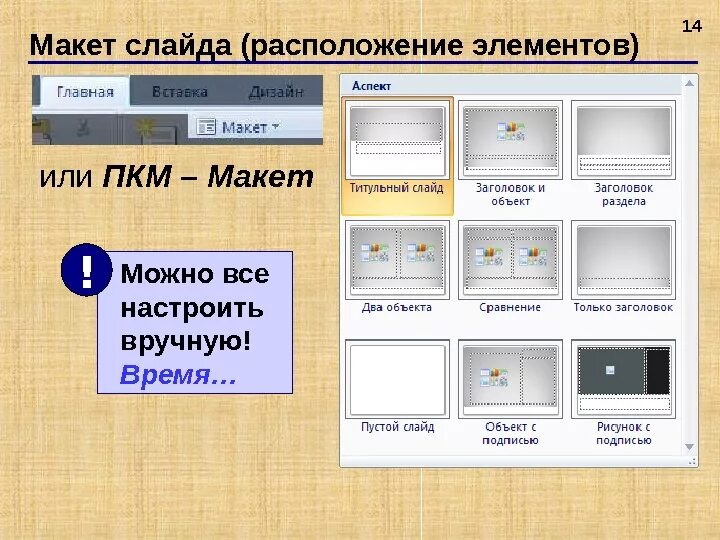 14

Макет слайда (расположение элементов)

Главная Вставка Дизайн

Макет

или ПКМ – Макет

!

Можно все настроить вручную! Время…

Аспект

Титульный слайд

Заголовок и объект

Заголовок раздела

Два объекта

Сравнение

Только заголовок

Пустой слайд

Объект с подписью

Рисунок с подписью